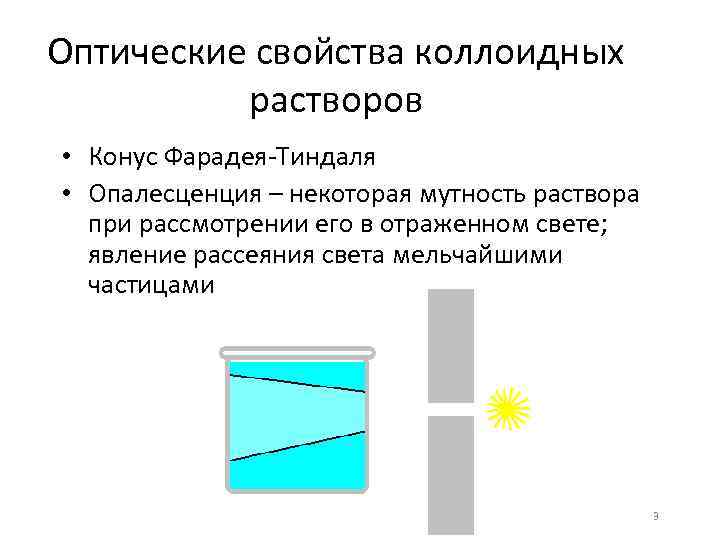 Оптические свойства коллоидных растворов

• Конус Фарадея-Тиндаля
• Опалесценция – некоторая мутность раствора при рассмотрении его в отраженном свете; явление рассеяния света мельчайшими частицами

3